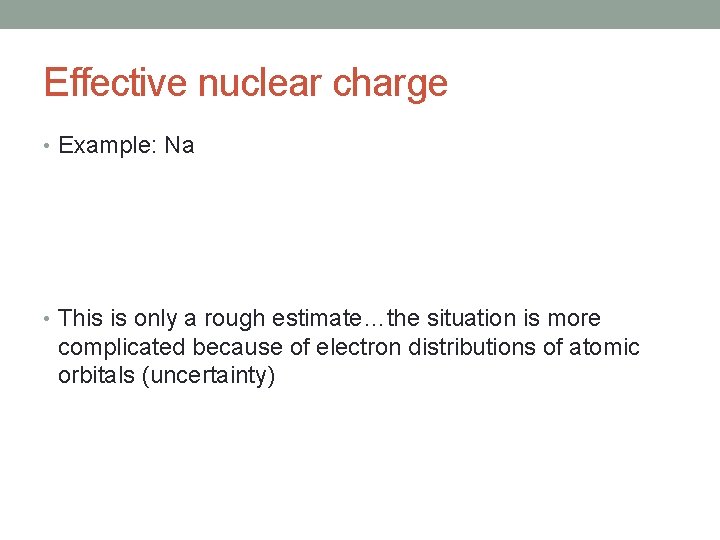 Effective nuclear charge

• Example: Na

• This is only a rough estimate…the situation is more complicated because of electron distributions of atomic orbitals (uncertainty)